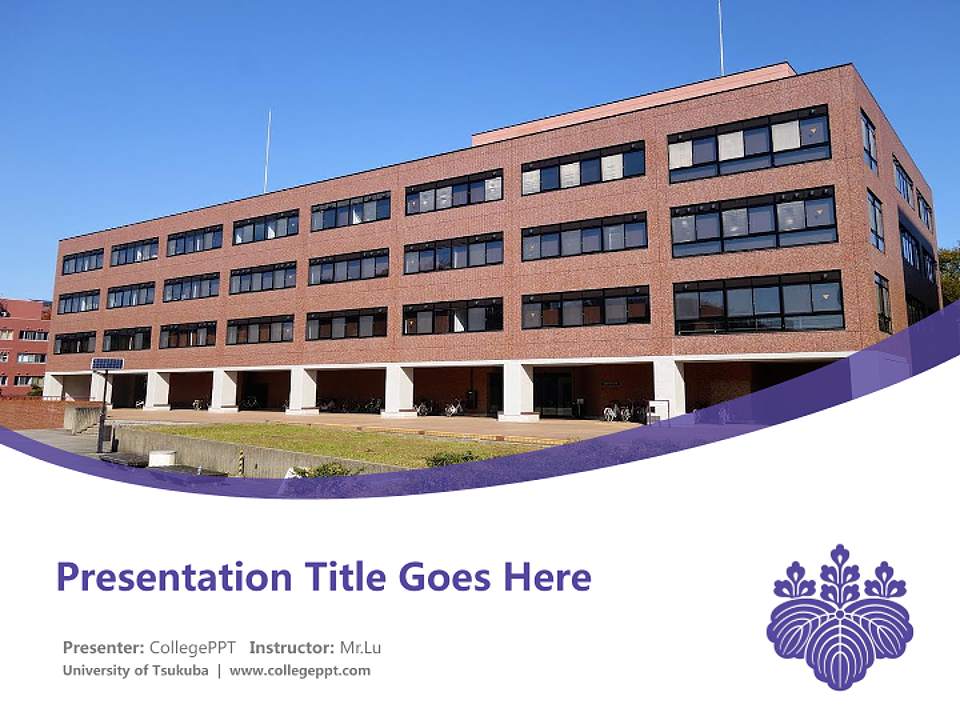 Presentation Title Goes Here

Presenter: CollegePPT Instructor: Mr.Lu
University of Tsukuba | www.collegeppt.com